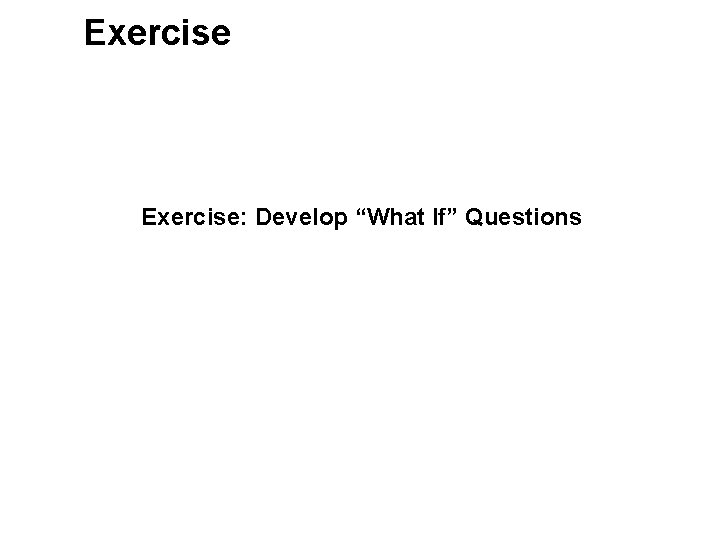 Exercise

Exercise: Develop “What If” Questions